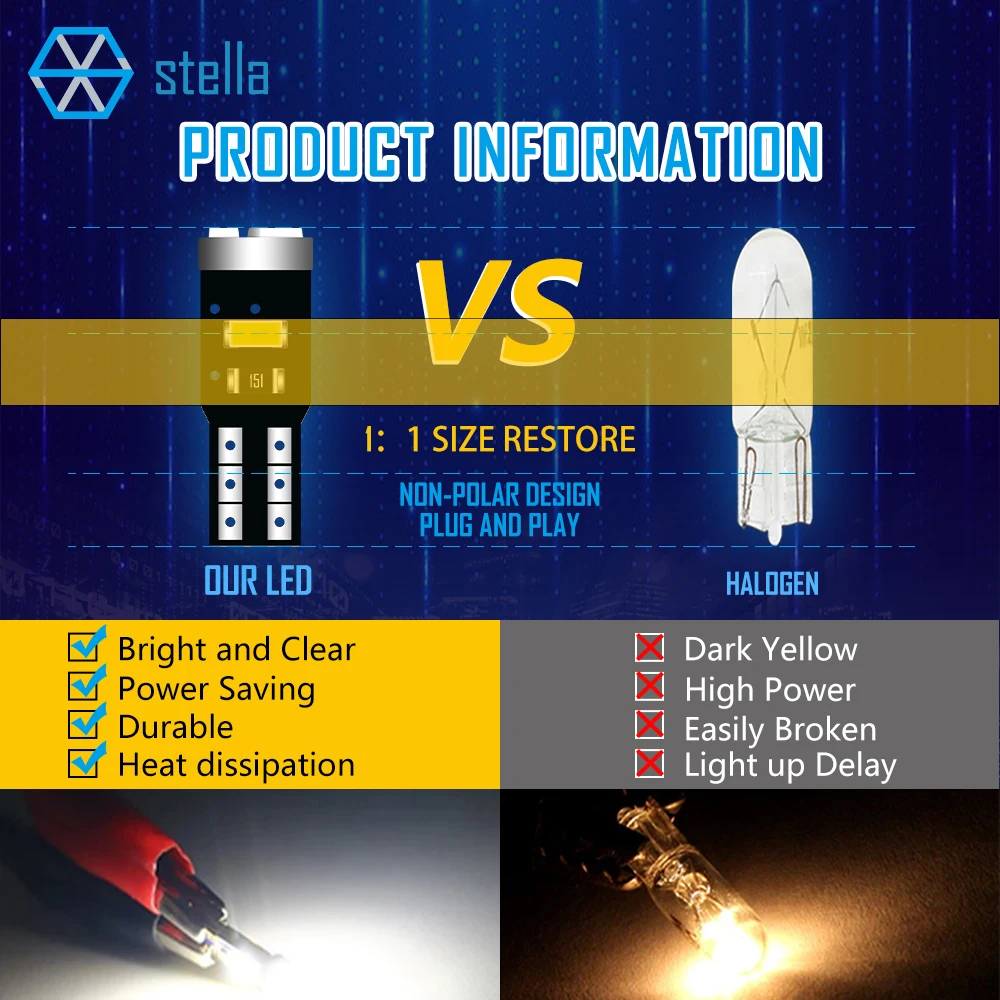 stella

PRODUCT INFORMATION

VS

151

1: 1 SIZE RESTORE

NON-POLAR DESIGN
PLUG AND PLAY

OUR LED

HALOGEN

Bright and Clear
Power Saving
Durable
Heat dissipation

Dark Yellow
High Power
Easily Broken
Light up Delay